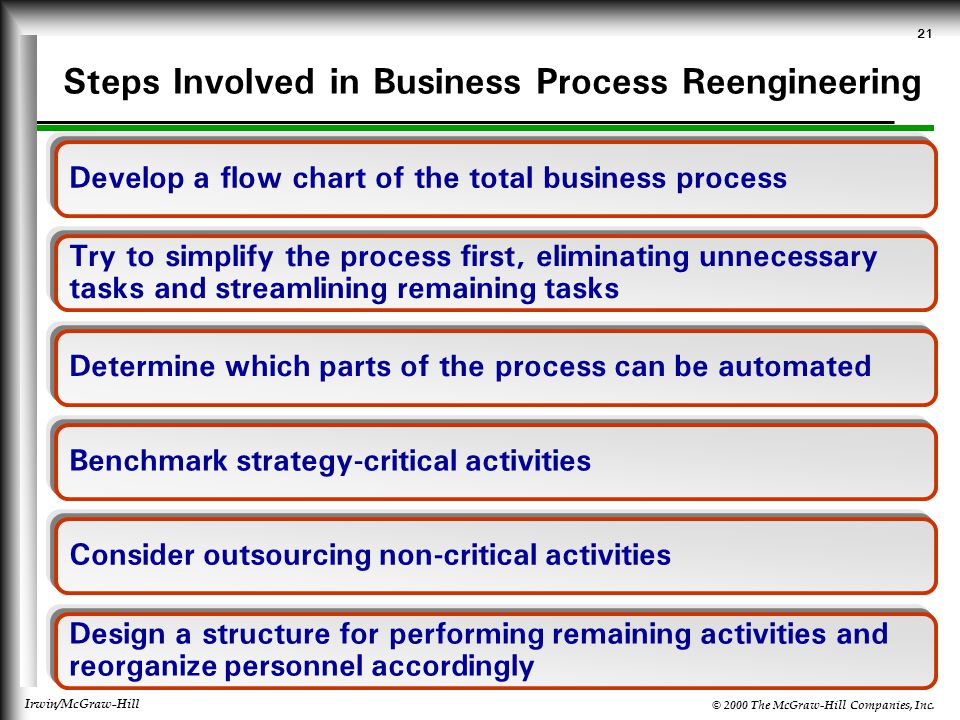 21

Steps Involved in Business Process Reengineering

Develop a flow chart of the total business process

Try to simplify the process first, eliminating unnecessary tasks and streamlining remaining tasks

Determine which parts of the process can be automated

Benchmark strategy-critical activities

Consider outsourcing non-critical activities

Design a structure for performing remaining activities and reorganize personnel accordingly

Irwin/McGraw-Hill

© 2000 The McGraw-Hill Companies, Inc.